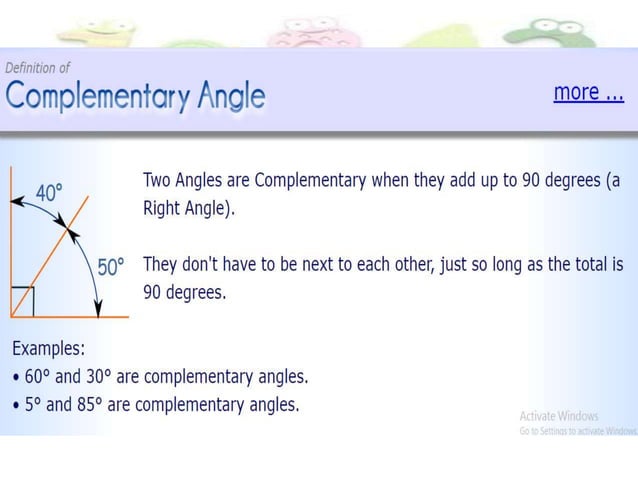 Definition of
Complementary Angle

more ...

40°

50°

Two Angles are Complementary when they add up to 90 degrees (a Right Angle).

They don't have to be next to each other, just so long as the total is 90 degrees.

Examples:
• 60° and 30° are complementary angles.
• 5° and 85° are complementary angles.

Activate Windows
Go to Settings to activate Windows.